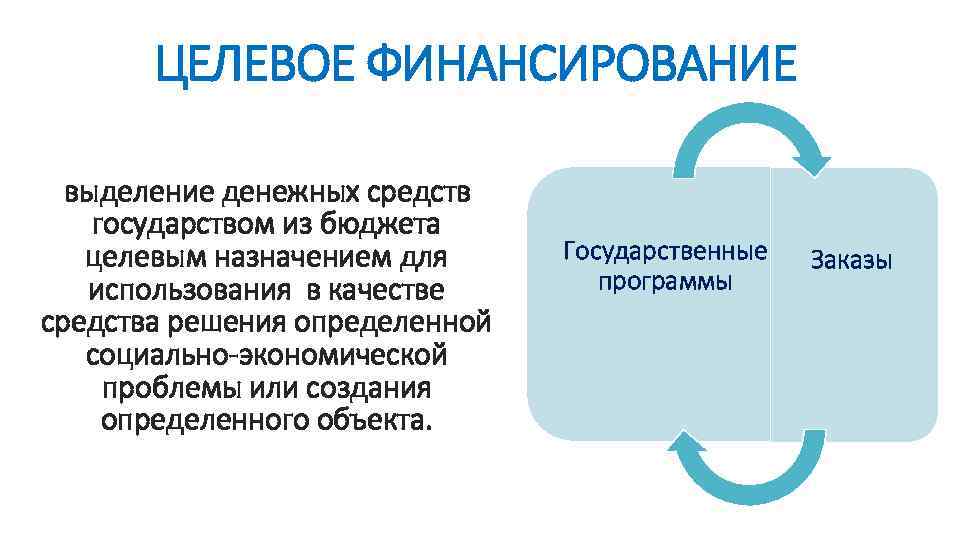 ЦЕЛЕВОЕ ФИНАНСИРОВАНИЕ

выделение денежных средств государством из бюджета целевым назначением для использования в качестве средства решения определенной социально-экономической проблемы или создания определенного объекта.

Государственные программы

Заказы